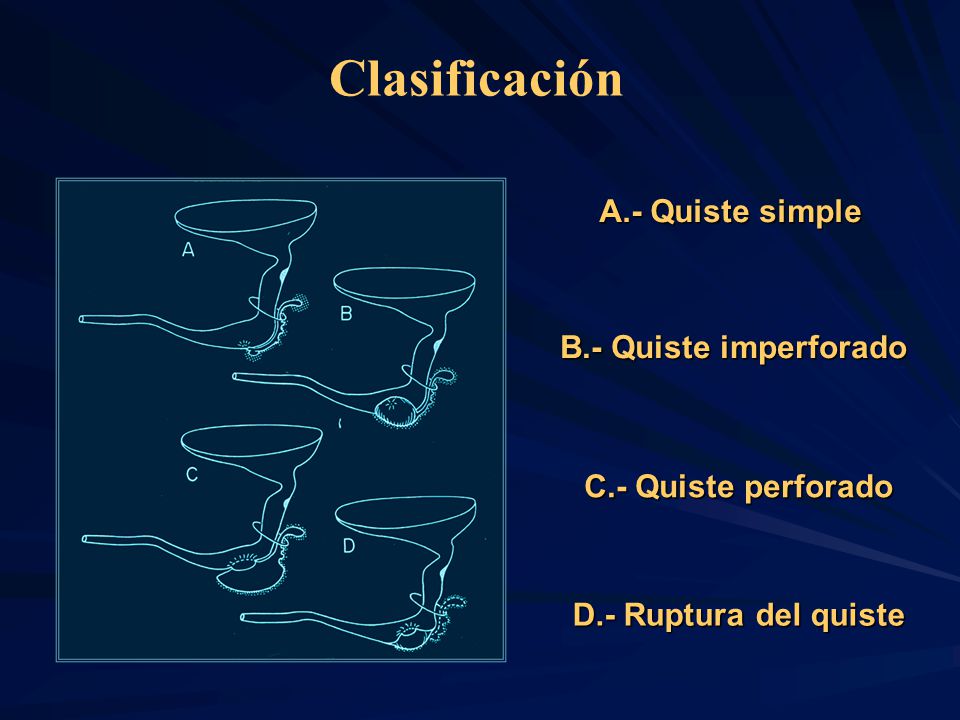 Clasificación

A

B

C

D

A.- Quiste simple

B.- Quiste imperforado

C.- Quiste perforado

D.- Ruptura del quiste